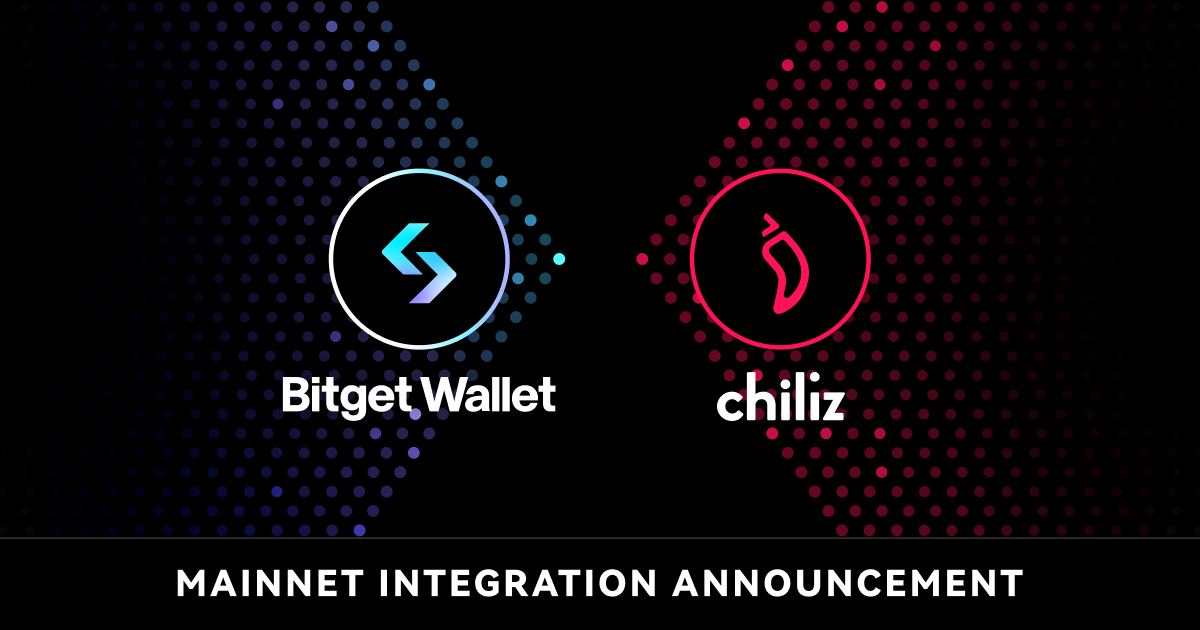 Bitget Wallet

chiliz

MAINNET INTEGRATION ANNOUNCEMENT